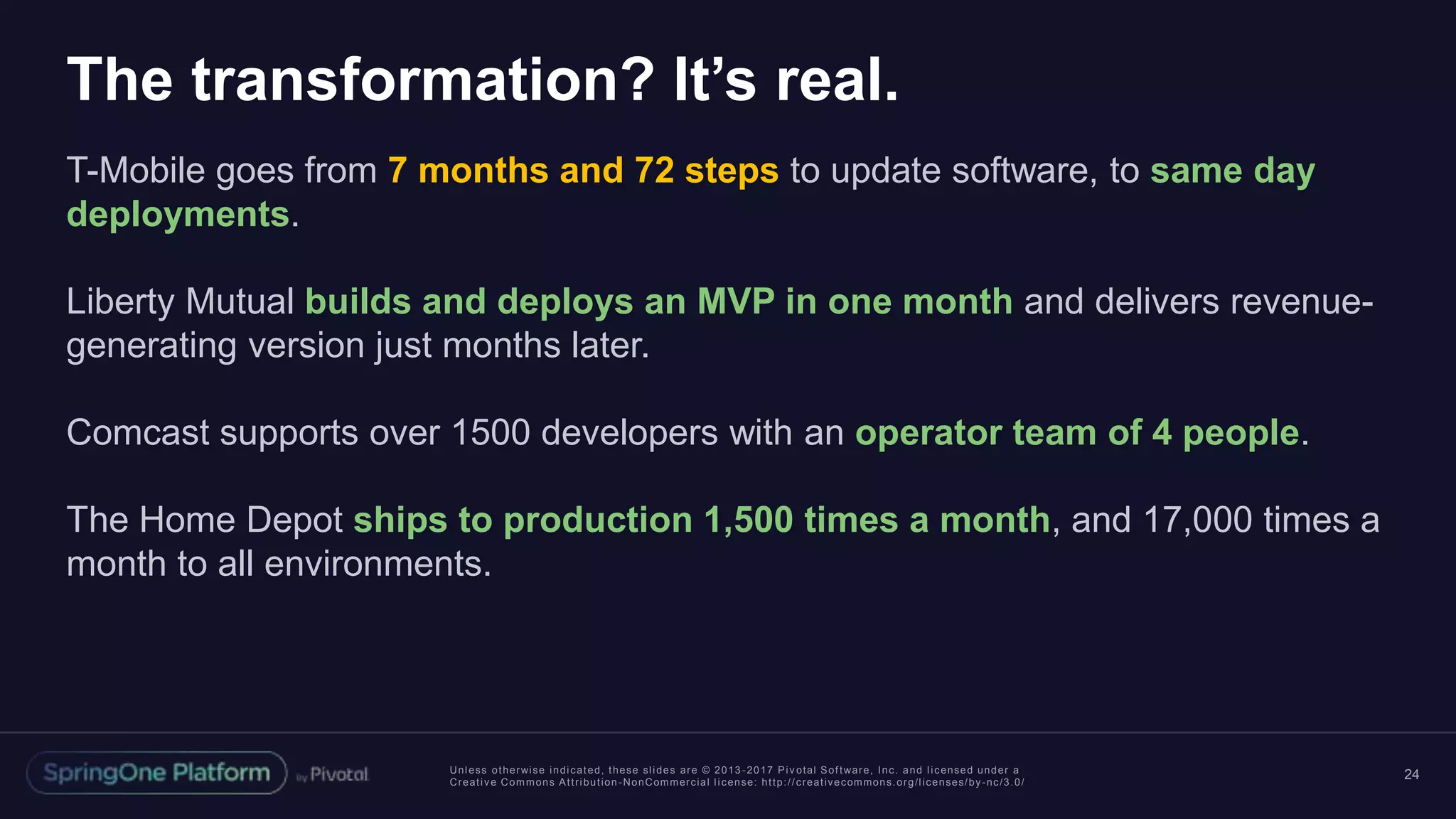 The transformation? It's real.

T-Mobile goes from 7 months and 72 steps to update software, to same day deployments.

Liberty Mutual builds and deploys an MVP in one month and delivers revenue-generating version just months later.

Comcast supports over 1500 developers with an operator team of 4 people.

The Home Depot ships to production 1,500 times a month, and 17,000 times a month to all environments.

SpringOne Platform by Pivotal

Unless otherwise indicated, these slides are © 2013-2017 Pivotal Software, Inc. and licensed under a Creative Commons Attribution-NonCommercial license: http://creativecommons.org/licenses/by-nc/3.0/

24